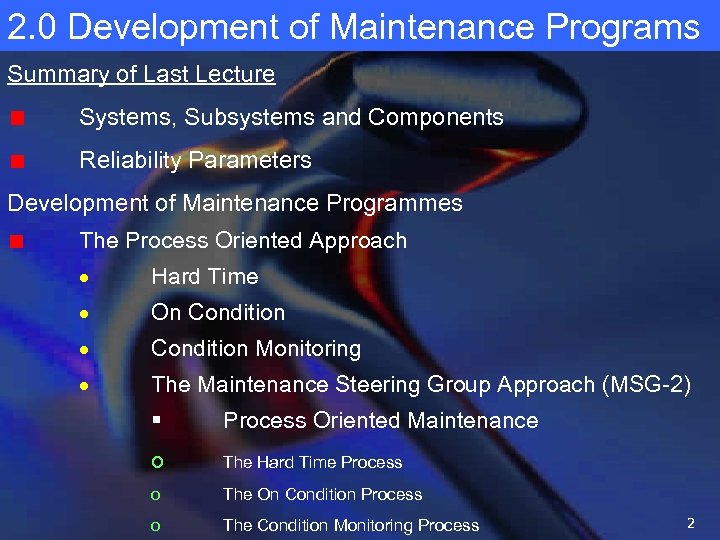 2.0 Development of Maintenance Programs

Summary of Last Lecture

■ Systems, Subsystems and Components

■ Reliability Parameters

Development of Maintenance Programmes

■ The Process Oriented Approach

• Hard Time

• On Condition

• Condition Monitoring

• The Maintenance Steering Group Approach (MSG-2)

▪ Process Oriented Maintenance

o The Hard Time Process

o The On Condition Process

o The Condition Monitoring Process

2